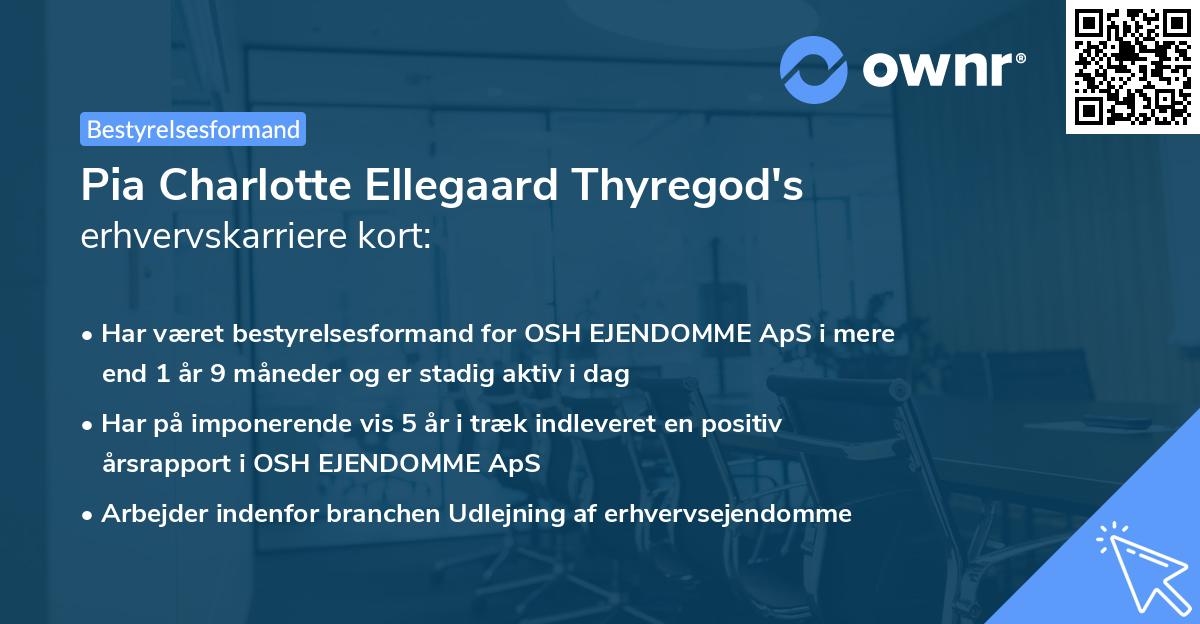 ownr®

Bestyrelsesformand

Pia Charlotte Ellegaard Thyregod's erhvervskarriere kort:

• Har været bestyrelsesformand for OSH EJENDOMME ApS i mere end 1 år 9 måneder og er stadig aktiv i dag

• Har på imponerende vis 5 år i træk indleveret en positiv årsrapport i OSH EJENDOMME ApS

• Arbejder indenfor branchen Udlejning af erhvervsejendomme